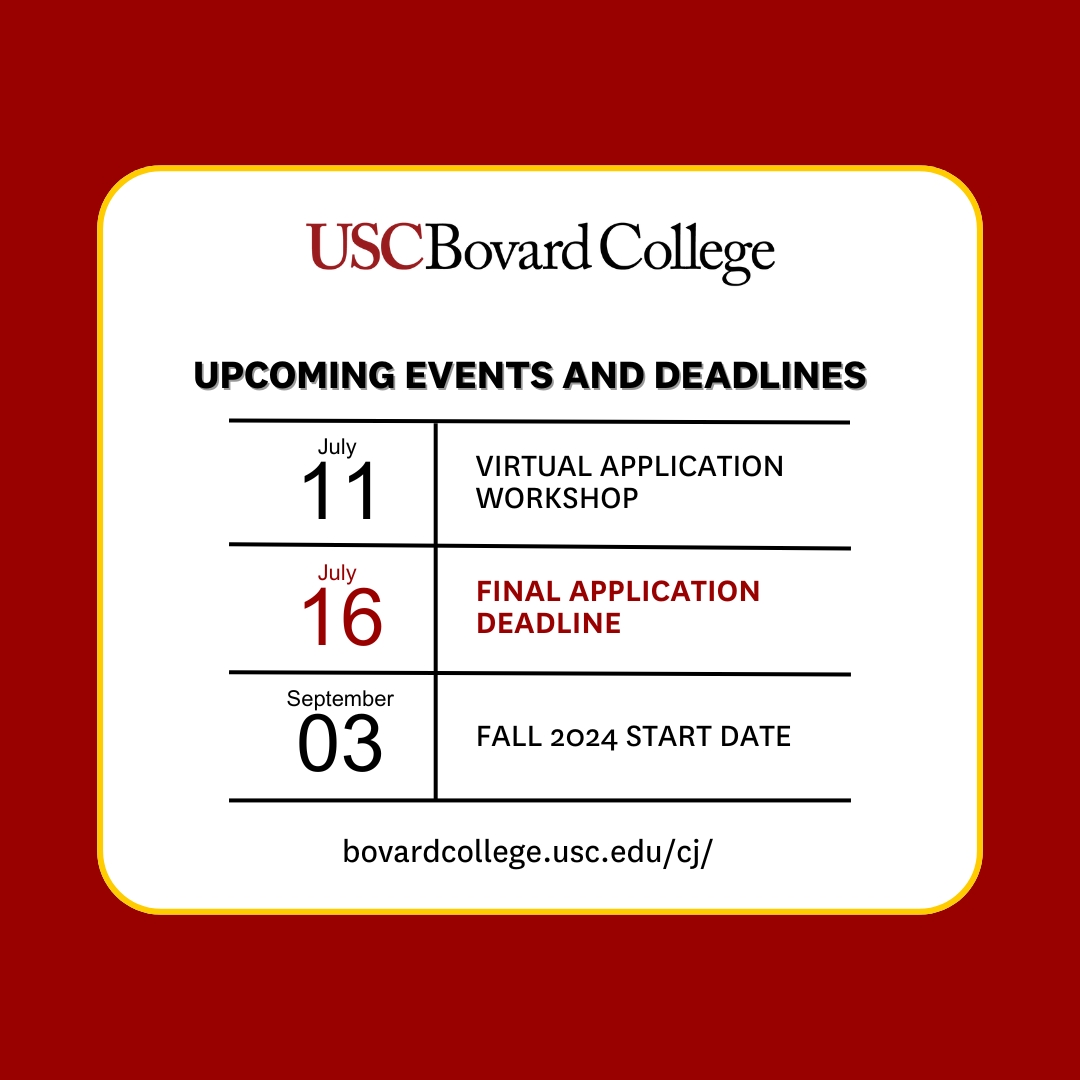 USCBovard College

UPCOMING EVENTS AND DEADLINES

| July 11 | VIRTUAL APPLICATION WORKSHOP |
|---|---|
| July 16 | FINAL APPLICATION DEADLINE |
| September 03 | FALL 2024 START DATE |

bovardcollege.usc.edu/cj/